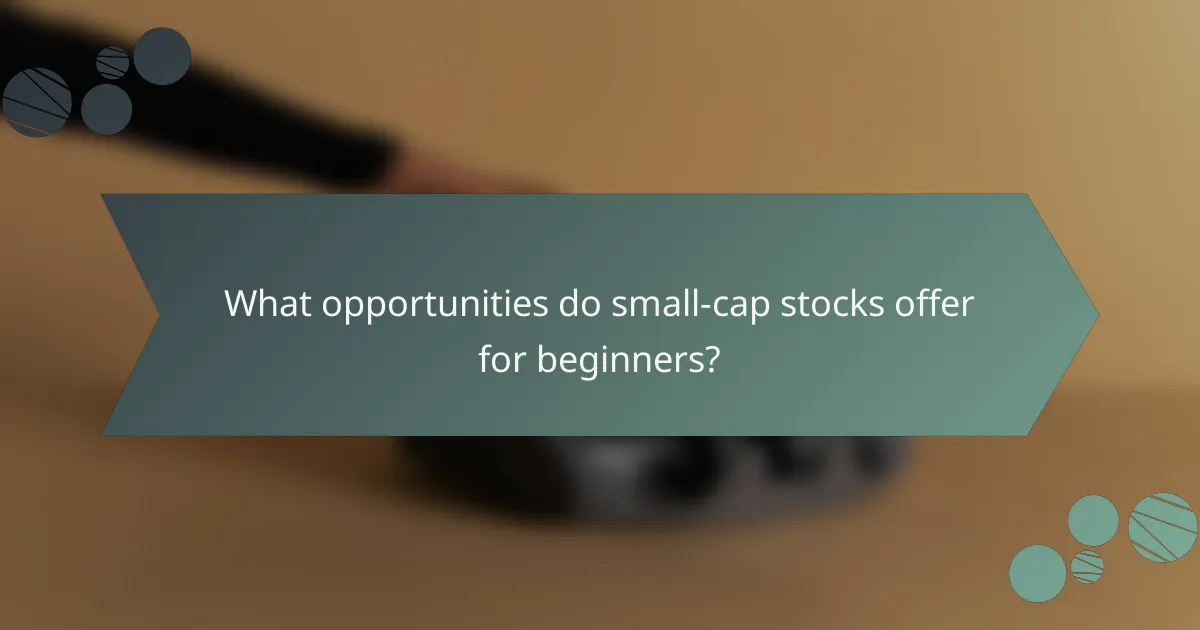 What opportunities do small-cap stocks offer for beginners?